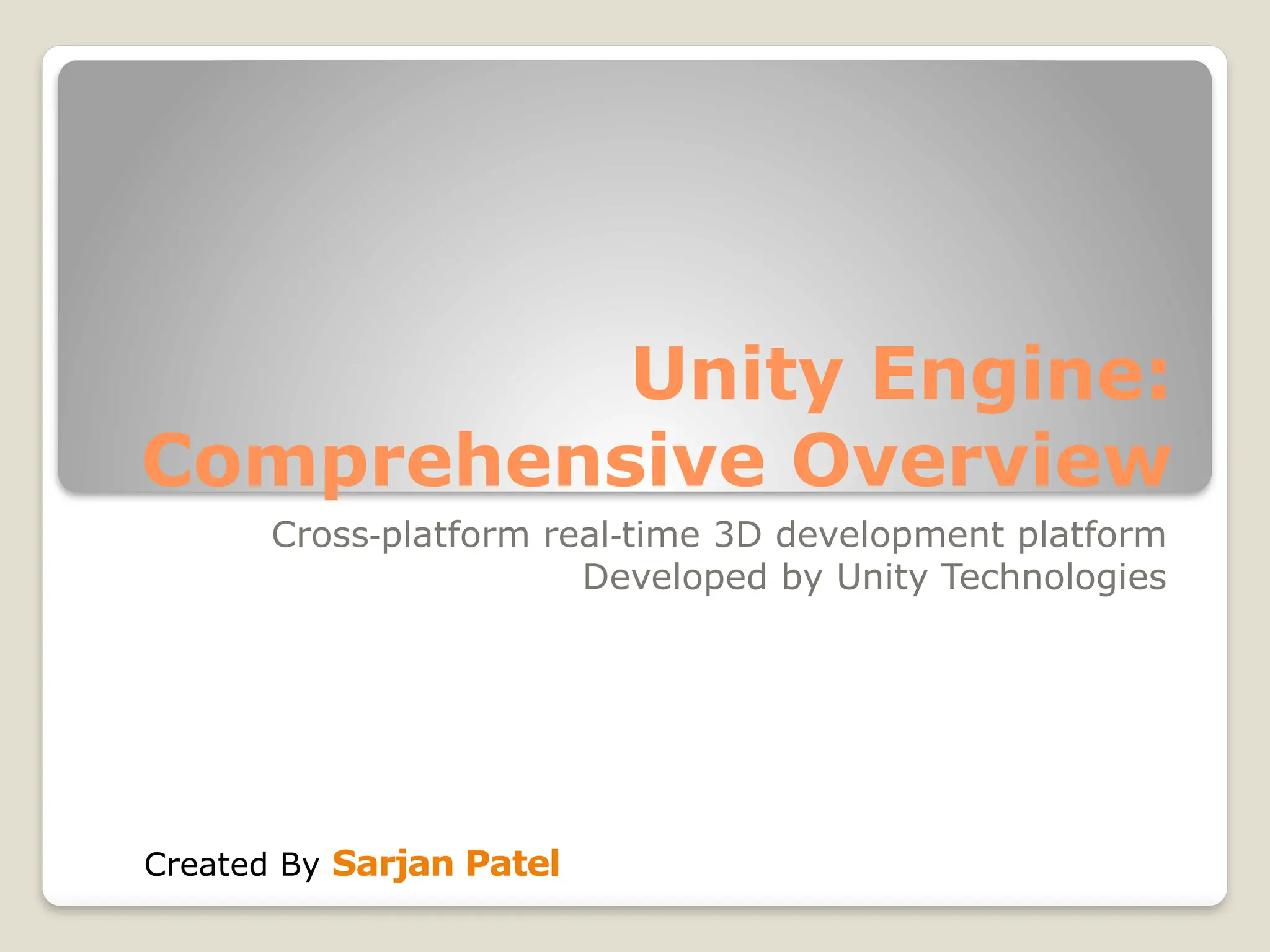 Unity Engine: Comprehensive Overview

Cross-platform real-time 3D development platform
Developed by Unity Technologies

Created By Sarjan Patel